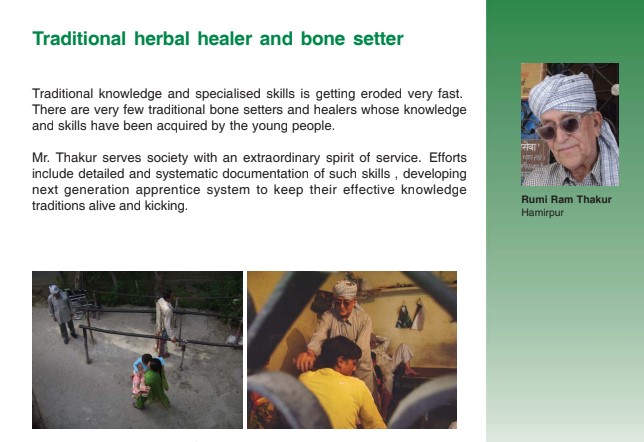 Traditional herbal healer and bone setter

Traditional knowledge and specialised skills is getting eroded very fast. There are very few traditional bone setters and healers whose knowledge and skills have been acquired by the young people.

Mr. Thakur serves society with an extraordinary spirit of service. Efforts include detailed and systematic documentation of such skills , developing next generation apprentice system to keep their effective knowledge traditions alive and kicking.

सेवा

Rumi Ram Thakur
Hamirpur